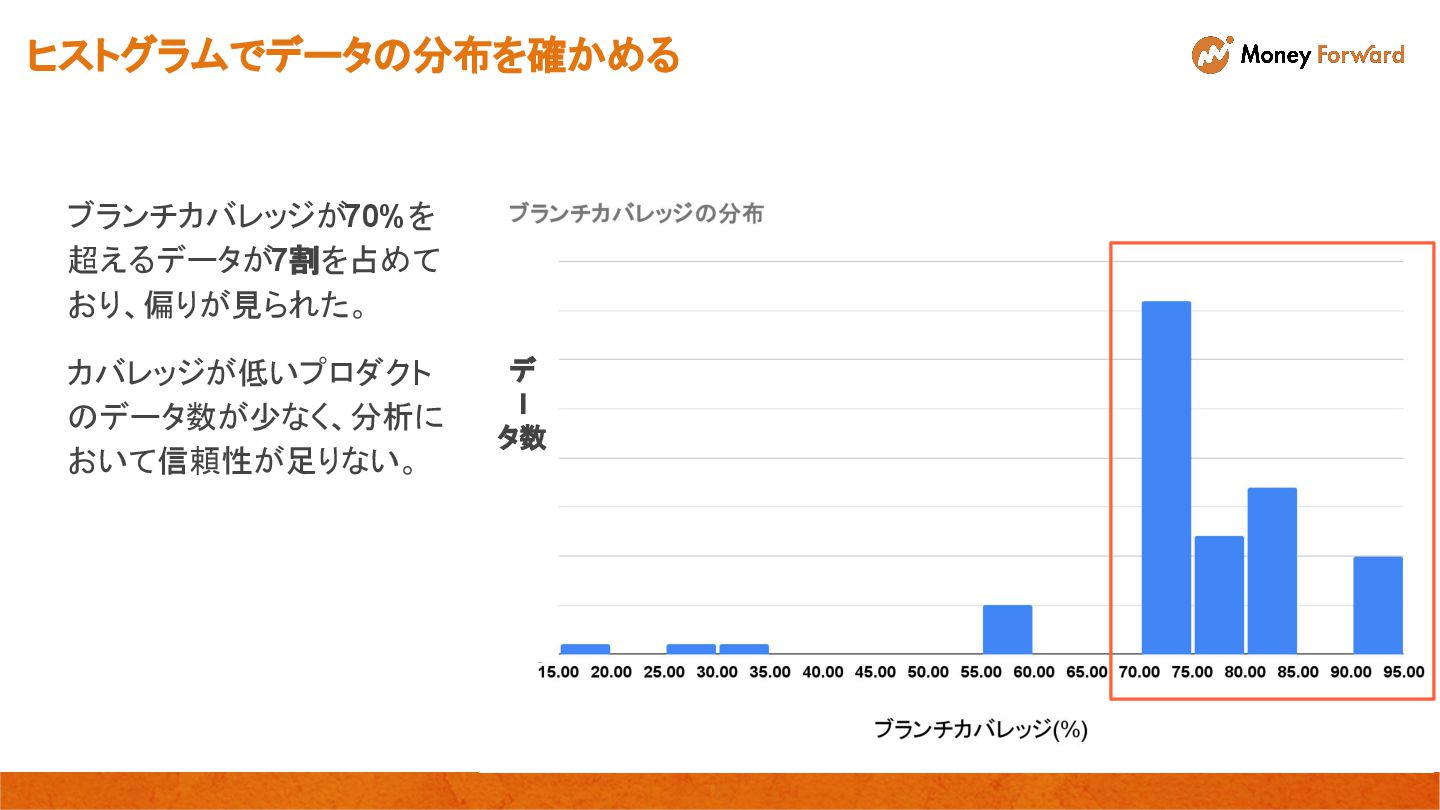 ヒストグラムでデータの分布を確かめる

Money Forward

ブランチカバレッジが70%を超えるデータが7割を占めており、偏りが見られた。

カバレッジが低いプロダクトのデータ数が少なく、分析において信頼性が足りない。

ブランチカバレッジの分布

データ数

15.00 20.00 25.00 30.00 35.00 40.00 45.00 50.00 55.00 60.00 65.00 70.00 75.00 80.00 85.00 90.00 95.00

ブランチカバレッジ(%)